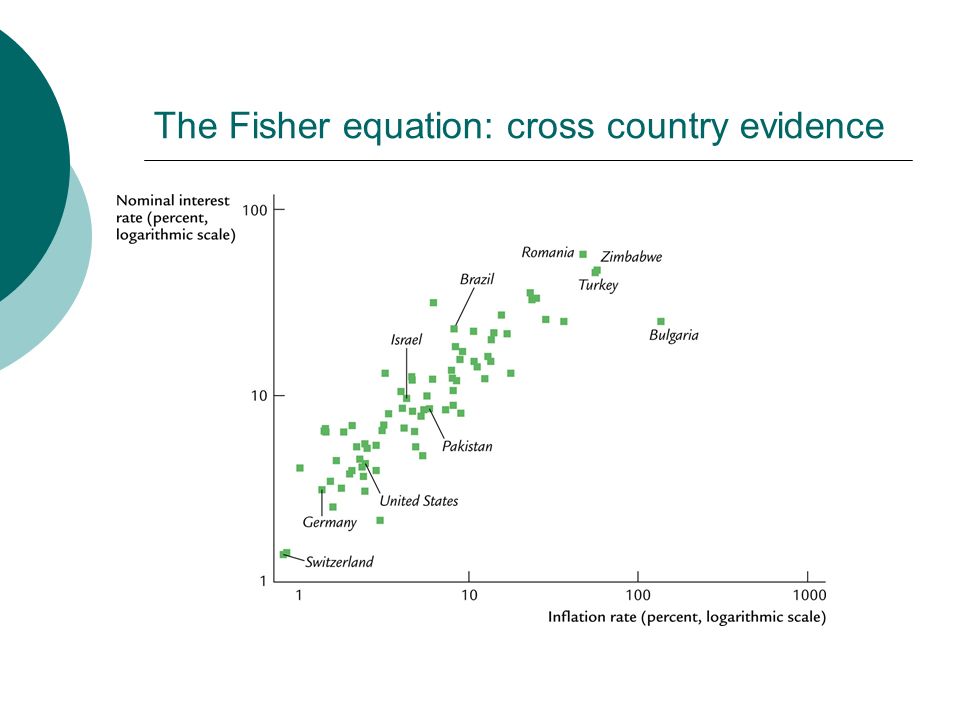 The Fisher equation: cross country evidence

Nominal interest rate (percent, logarithmic scale)

100

10

1

Romania
Zimbabwe
Turkey
Brazil
Bulgaria
Israel
Pakistan
United States
Germany
Switzerland

1
10
100
1000

Inflation rate (percent, logarithmic scale)